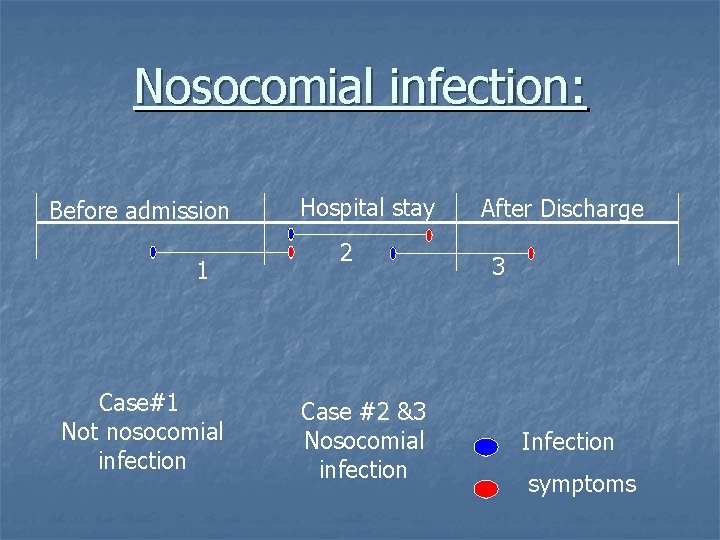 Nosocomial infection:

Before admission

Hospital stay

After Discharge

1

2

3

Case#1
Not nosocomial infection

Case #2 &3
Nosocomial infection

Infection

symptoms